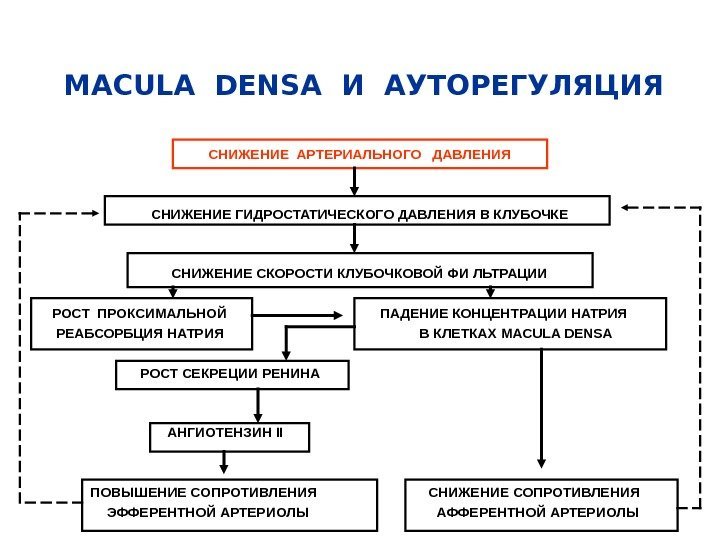 MACULA DENSA И АУТОРЕГУЛЯЦИЯ

СНИЖЕНИЕ АРТЕРИАЛЬНОГО ДАВЛЕНИЯ

СНИЖЕНИЕ ГИДРОСТАТИЧЕСКОГО ДАВЛЕНИЯ В КЛУБОЧКЕ

СНИЖЕНИЕ СКОРОСТИ КЛУБОЧКОВОЙ ФИ ЛЬТРАЦИИ

РОСТ ПРОКСИМАЛЬНОЙ РЕАБСОРБЦИЯ НАТРИЯ

ПАДЕНИЕ КОНЦЕНТРАЦИИ НАТРИЯ В КЛЕТКАХ MACULA DENSA

РОСТ СЕКРЕЦИИ РЕНИНА

АНГИОТЕНЗИН II

ПОВЫШЕНИЕ СОПРОТИВЛЕНИЯ ЭФФЕРЕНТНОЙ АРТЕРИОЛЫ

СНИЖЕНИЕ СОПРОТИВЛЕНИЯ АФФЕРЕНТНОЙ АРТЕРИОЛЫ